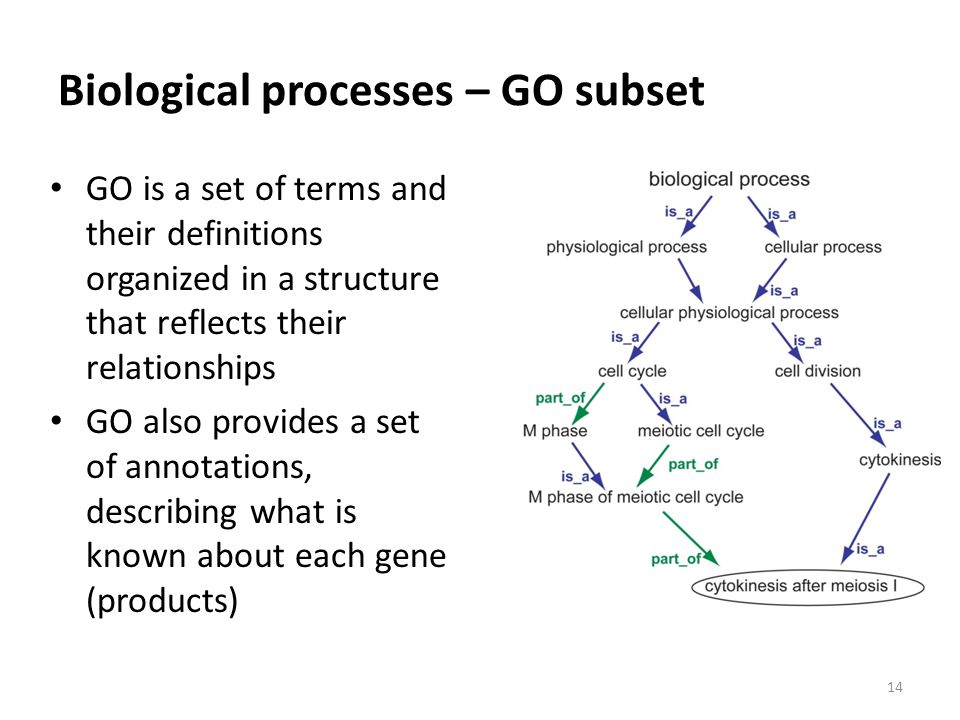 Biological processes – GO subset

• GO is a set of terms and their definitions organized in a structure that reflects their relationships
• GO also provides a set of annotations, describing what is known about each gene (products)

biological process
is_a
is_a
physiological process
cellular process
is_a
cellular physiological process
is_a
is_a
cell cycle
cell division
part_of
is_a
M phase
meiotic cell cycle
is_a
is_a
part_of
cytokinesis
M phase of meiotic cell cycle
part_of
is_a
cytokinesis after meiosis I

14